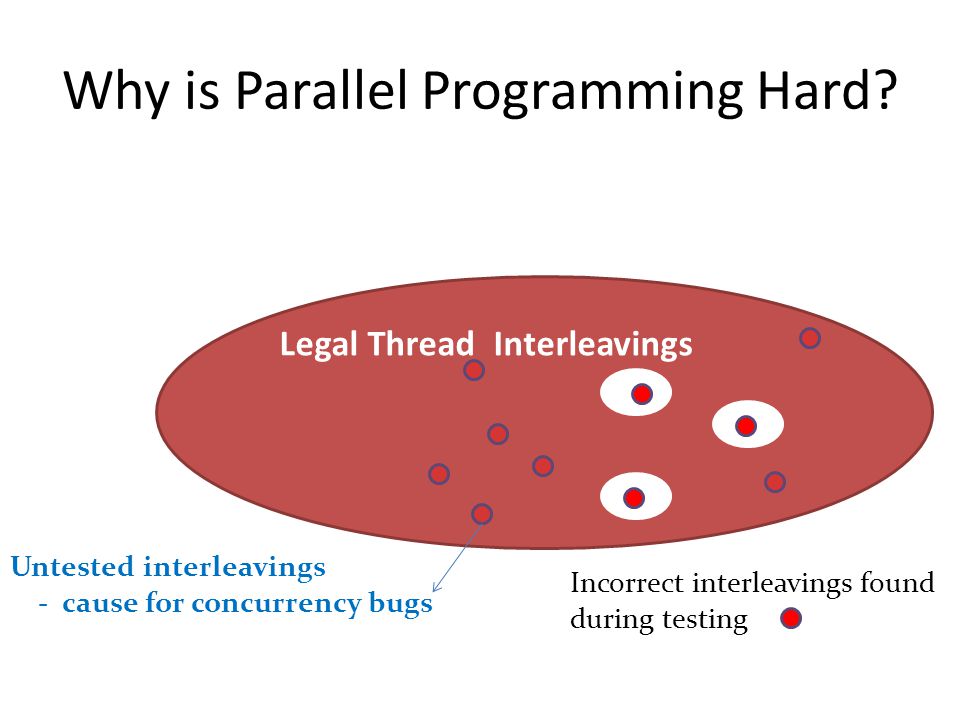 Why is Parallel Programming Hard?

Legal Thread Interleavings

Untested interleavings
- cause for concurrency bugs

Incorrect interleavings found during testing